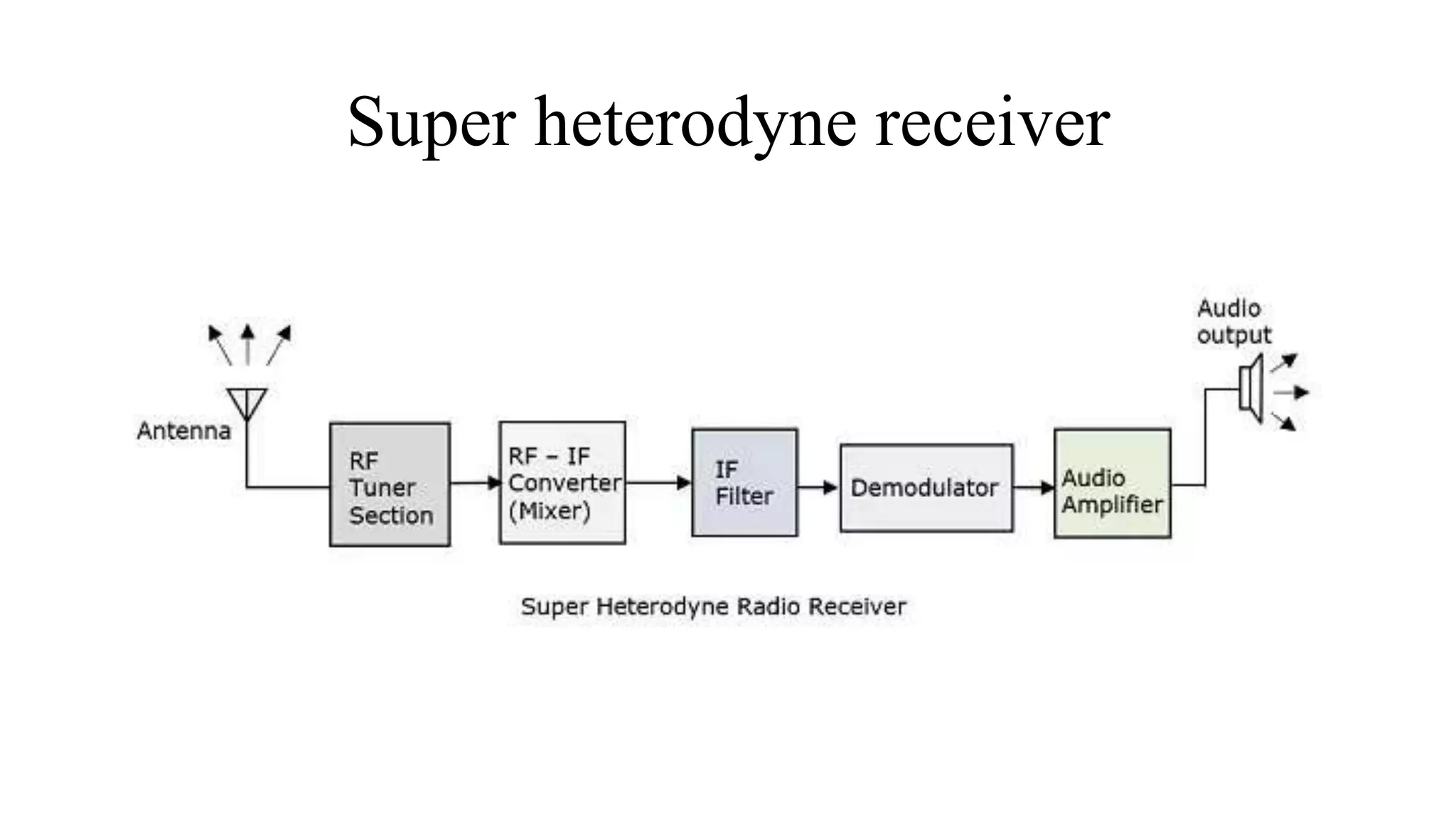 Super heterodyne receiver

Antenna

RF Tuner Section

RF – IF Converter (Mixer)

IF Filter

Demodulator

Audio Amplifier

Audio output

Super Heterodyne Radio Receiver